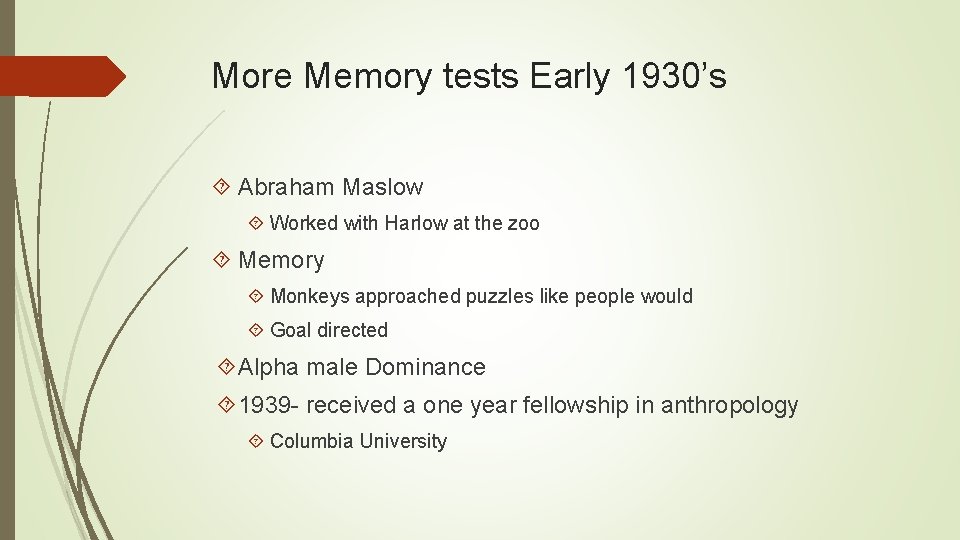 More Memory tests Early 1930’s

Abraham Maslow

Worked with Harlow at the zoo

Memory

Monkeys approached puzzles like people would

Goal directed

Alpha male Dominance

1939- received a one year fellowship in anthropology

Columbia University